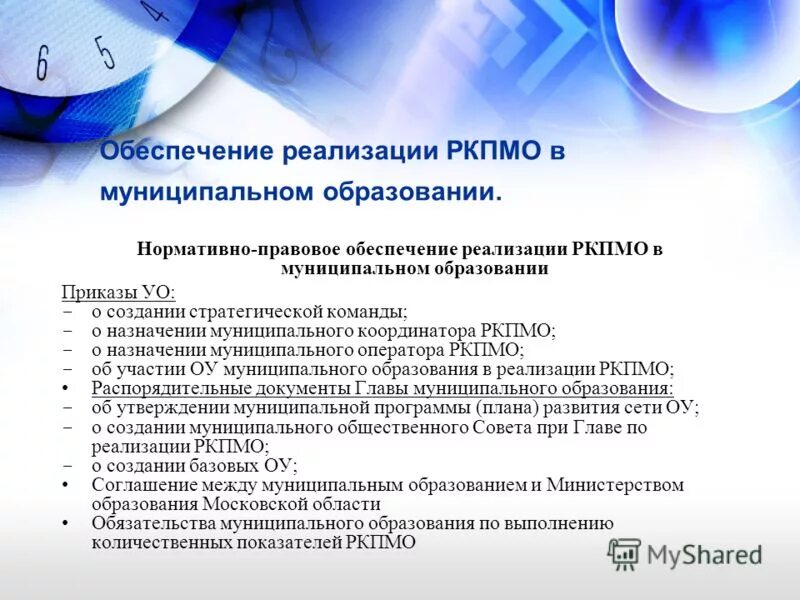 6 5 4

Обеспечение реализации РКПМО в муниципальном образовании.

Нормативно-правовое обеспечение реализации РКПМО в муниципальном образовании

Приказы УО:
– о создании стратегической команды;
– о назначении муниципального координатора РКПМО;
– о назначении муниципального оператора РКПМО;
– об участии ОУ муниципального образования в реализации РКПМО;
• Распорядительные документы Главы муниципального образования:
– об утверждении муниципальной программы (плана) развития сети ОУ;
– о создании муниципального общественного Совета при Главе по реализации РКПМО;
– о создании базовых ОУ;
• Соглашение между муниципальным образованием и Министерством образования Московской области
• Обязательства муниципального образования по выполнению количественных показателей РКПМО

MyShared